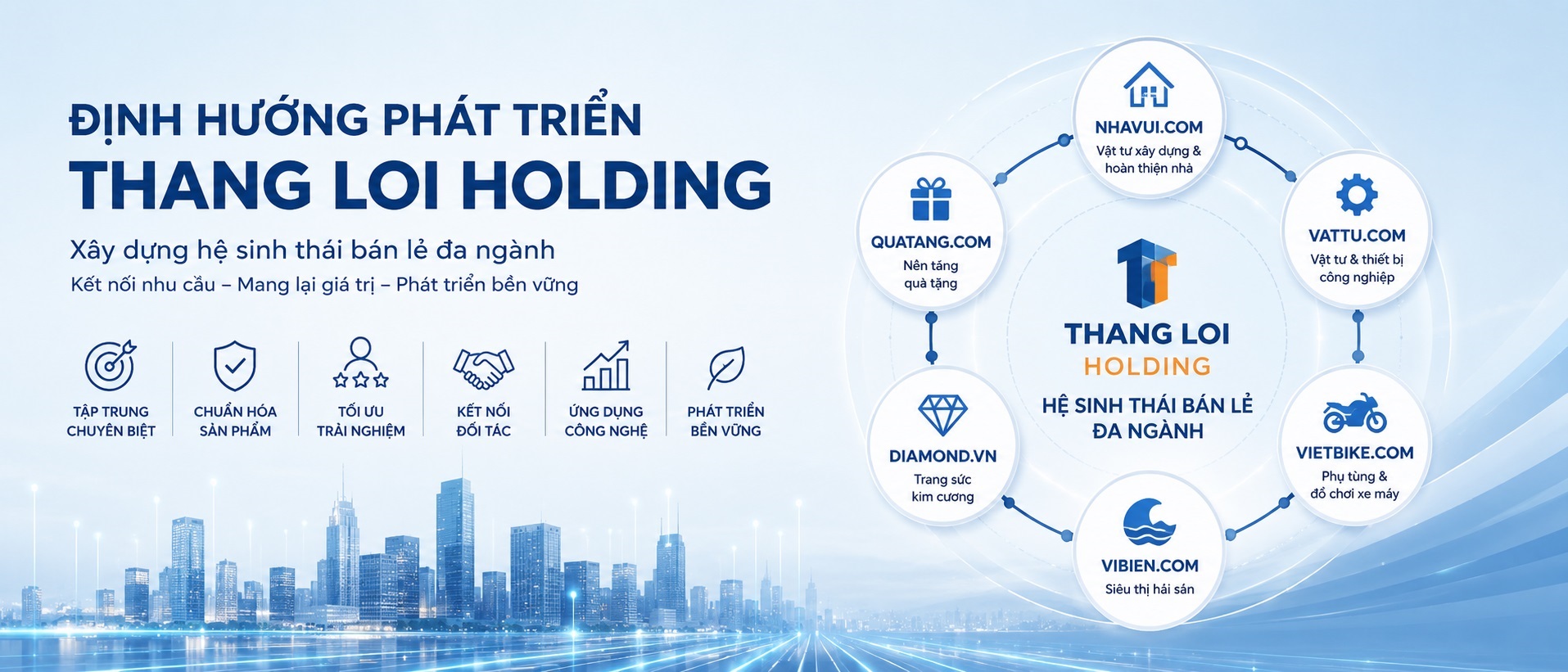 ĐỊNH HƯỚNG PHÁT TRIỂN
THANG LOI HOLDING

Xây dựng hệ sinh thái bán lẻ đa ngành
Kết nối nhu cầu – Mang lại giá trị – Phát triển bền vững

TẬP TRUNG CHUYÊN BIỆT
CHUẨN HÓA SẢN PHẨM
TỐI ƯU TRẢI NGHIỆM
KẾT NỐI ĐỐI TÁC
ỨNG DỤNG CÔNG NGHỆ
PHÁT TRIỂN BỀN VỮNG

NHAVUI.COM
Vật tư xây dựng & hoàn thiện nhà

VATTU.COM
Vật tư & thiết bị công nghiệp

VIETBIKE.COM
Phụ tùng & đồ chơi xe máy

VIBIEN.COM
Siêu thị hải sản

DIAMOND.VN
Trang sức kim cương

QUATANG.COM
Nền tảng quà tặng

THANG LOI
HOLDING
HỆ SINH THÁI BÁN LẺ ĐA NGÀNH